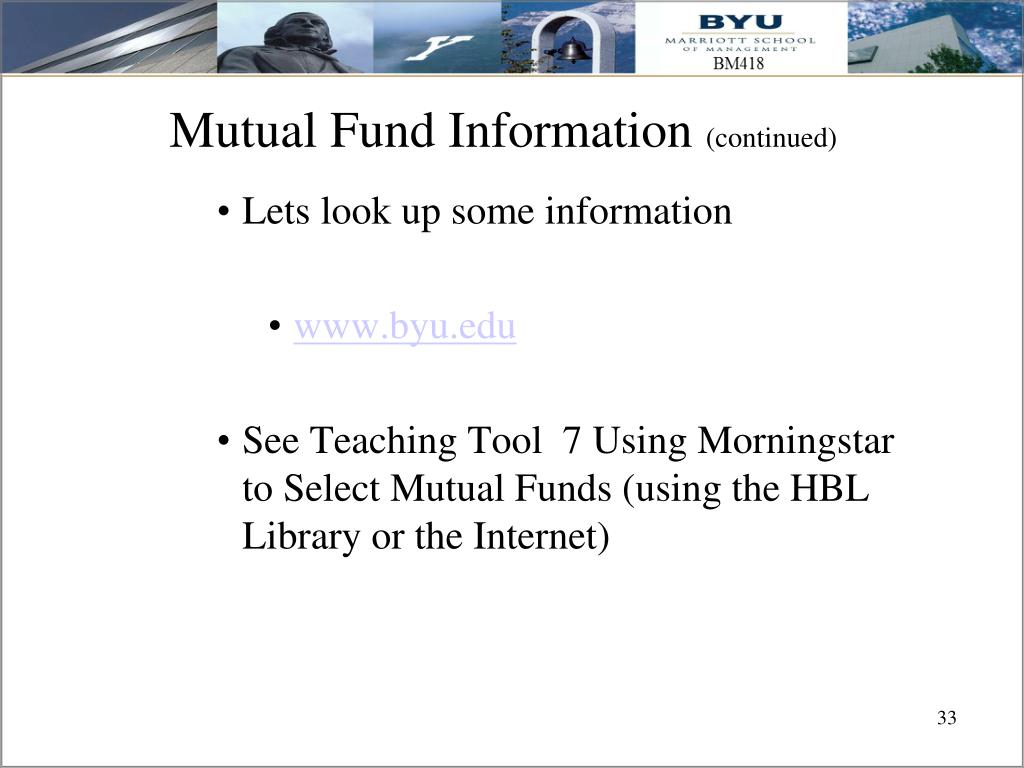 BYU
MARRIOTT SCHOOL OF MANAGEMENT
BM418

Mutual Fund Information (continued)

• Lets look up some information

• www.byu.edu

• See Teaching Tool 7 Using Morningstar to Select Mutual Funds (using the HBL Library or the Internet)

33